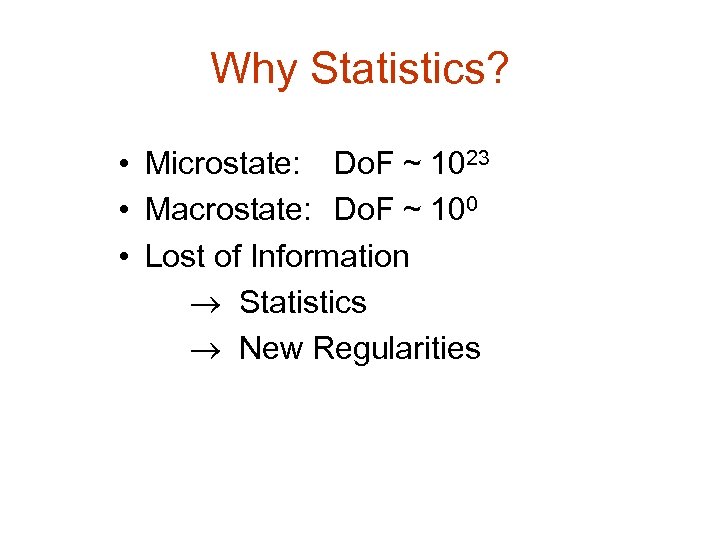 Why Statistics?

• Microstate: DoF ~ $10^{23}$
• Macrostate: DoF ~ $10^{0}$
• Lost of Information
$\rightarrow$ Statistics
$\rightarrow$ New Regularities